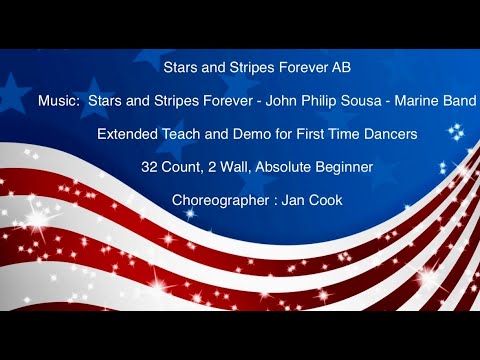 Stars and Stripes Forever AB

Music: Stars and Stripes Forever - John Philip Sousa - Marine Band

Extended Teach and Demo for First Time Dancers

32 Count, 2 Wall, Absolute Beginner

Choreographer : Jan Cook